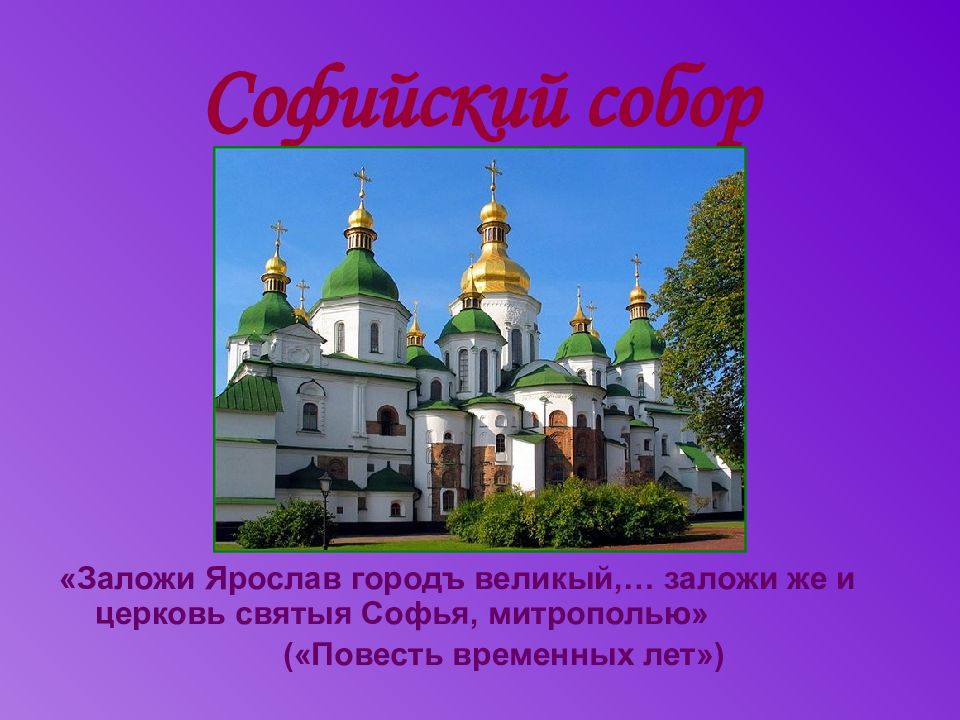 Софийский собор

«Заложи Ярослав городъ великый,… заложи же и церковь святыя Софья, митрополью»
(«Повесть временных лет»)